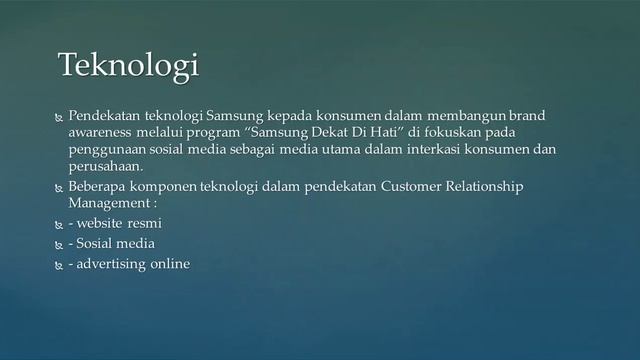 Teknologi

Pendekatan teknologi Samsung kepada konsumen dalam membangun brand awareness melalui program “Samsung Dekat Di Hati” di fokuskan pada penggunaan sosial media sebagai media utama dalam interkasi konsumen dan perusahaan.

Beberapa komponen teknologi dalam pendekatan Customer Relationship Management :

- website resmi

- Sosial media

- advertising online